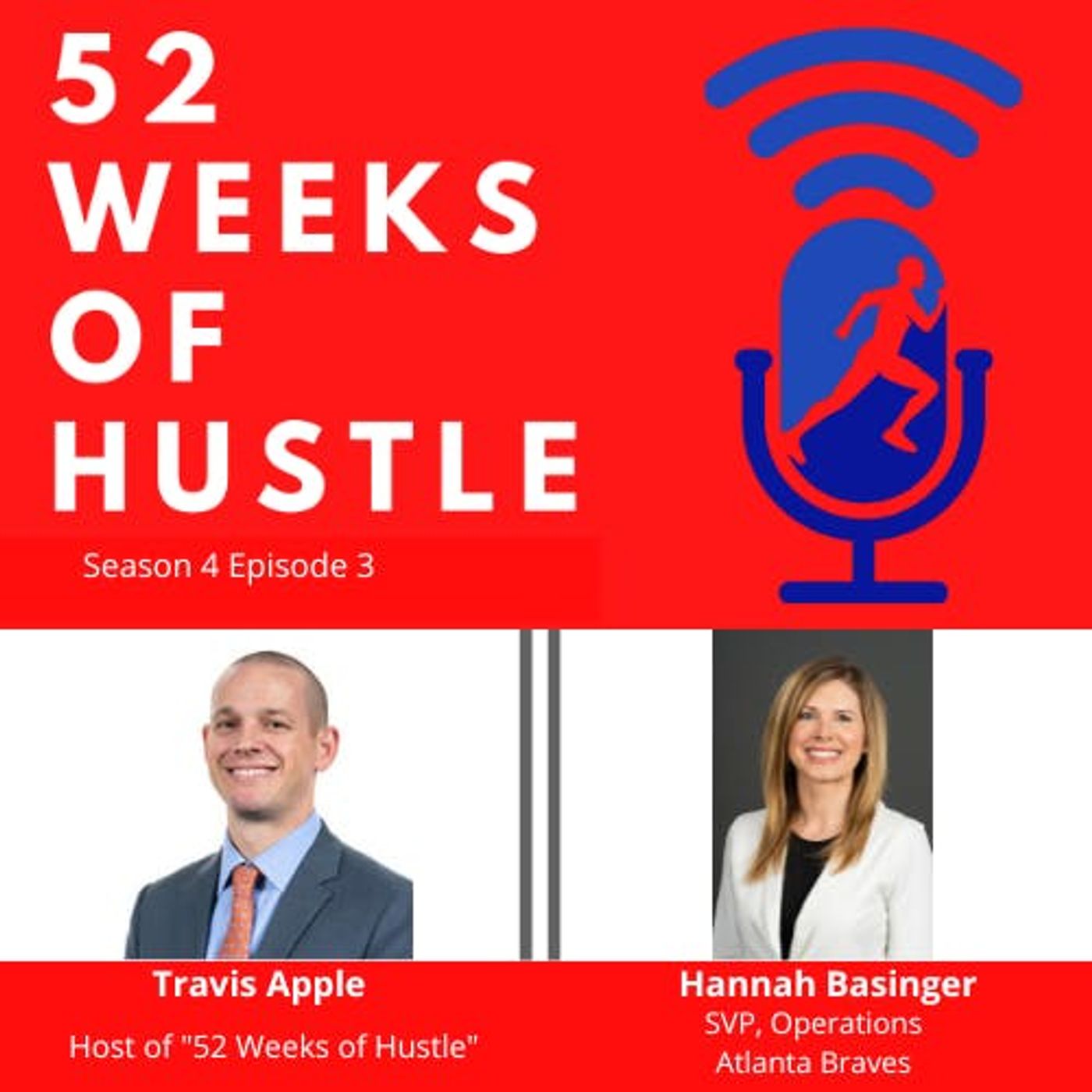 52 WEEKS OF HUSTLE

Season 4 Episode 3

Travis Apple
Host of "52 Weeks of Hustle"

Hannah Basinger
SVP, Operations
Atlanta Braves